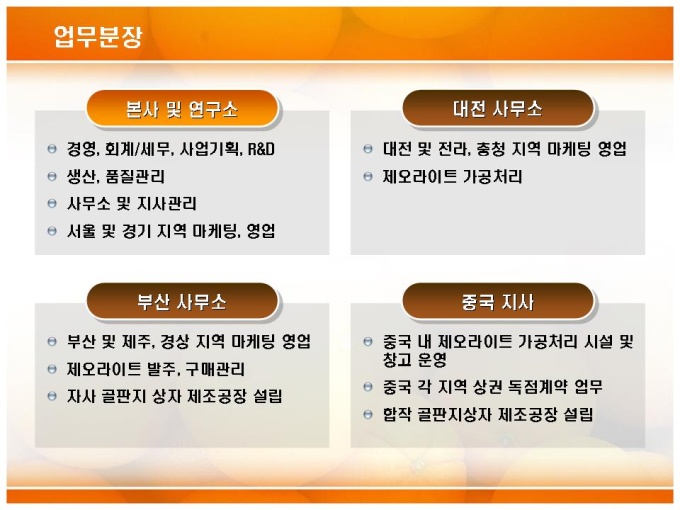 업무분장

본사 및 연구소

경영, 회계/세무, 사업기획, R&D

생산, 품질관리

사무소 및 지사관리

서울 및 경기 지역 마케팅, 영업

대전 사무소

대전 및 전라, 충청 지역 마케팅 영업

제오라이트 가공처리

부산 사무소

부산 및 제주, 경상 지역 마케팅 영업

제오라이트 발주, 구매관리

자사 골판지 상자 제조공장 설립

중국 지사

중국 내 제오라이트 가공처리 시설 및 창고 운영

중국 각 지역 상권 독점계약 업무

합작 골판지상자 제조공장 설립